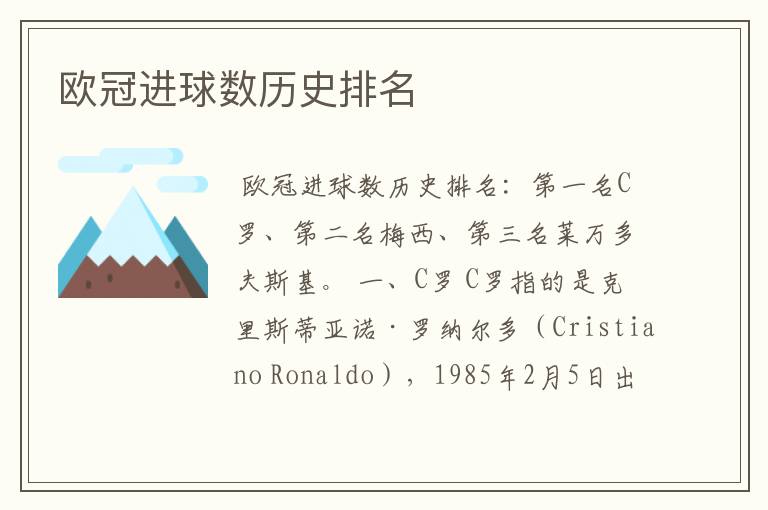 欧冠进球数历史排名

欧冠进球数历史排名：第一名C罗、第二名梅西、第三名莱万多夫斯基。 一、C罗 C罗指的是克里斯蒂亚诺·罗纳尔多（Cristiano Ronaldo），1985年2月5日出